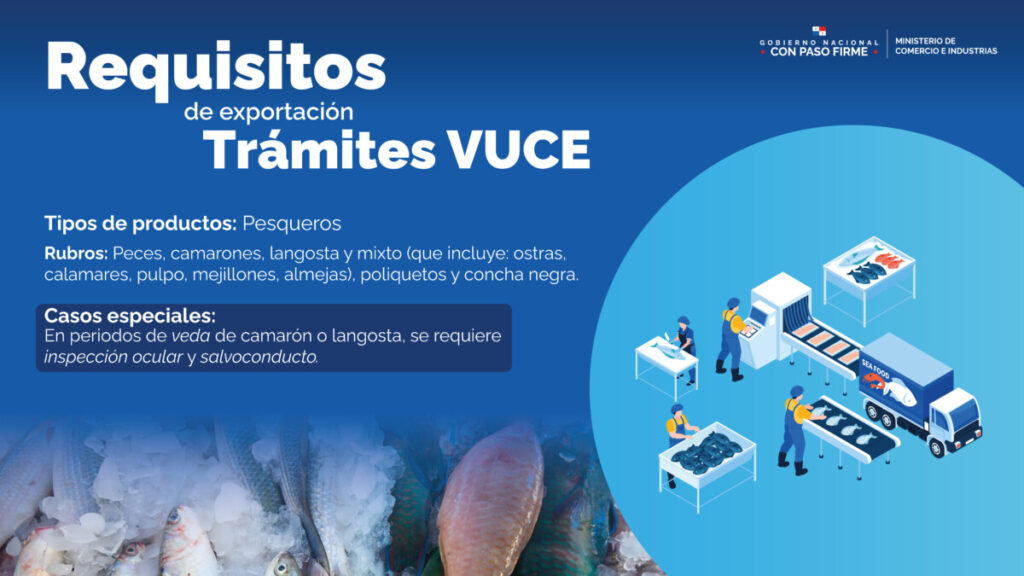 GOBIERNO NACIONAL
CON PASO FIRME

MINISTERIO DE
COMERCIO E INDUSTRIAS

Requisitos
de exportación
Trámites VUCE

Tipos de productos: Pesqueros

Rubros: Peces, camarones, langosta y mixto (que incluye: ostras, calamares, pulpo, mejillones, almejas), poliquetos y concha negra.

Casos especiales:
En periodos de veda de camarón o langosta, se requiere inspección ocular y salvoconducto.

SEA FOOD